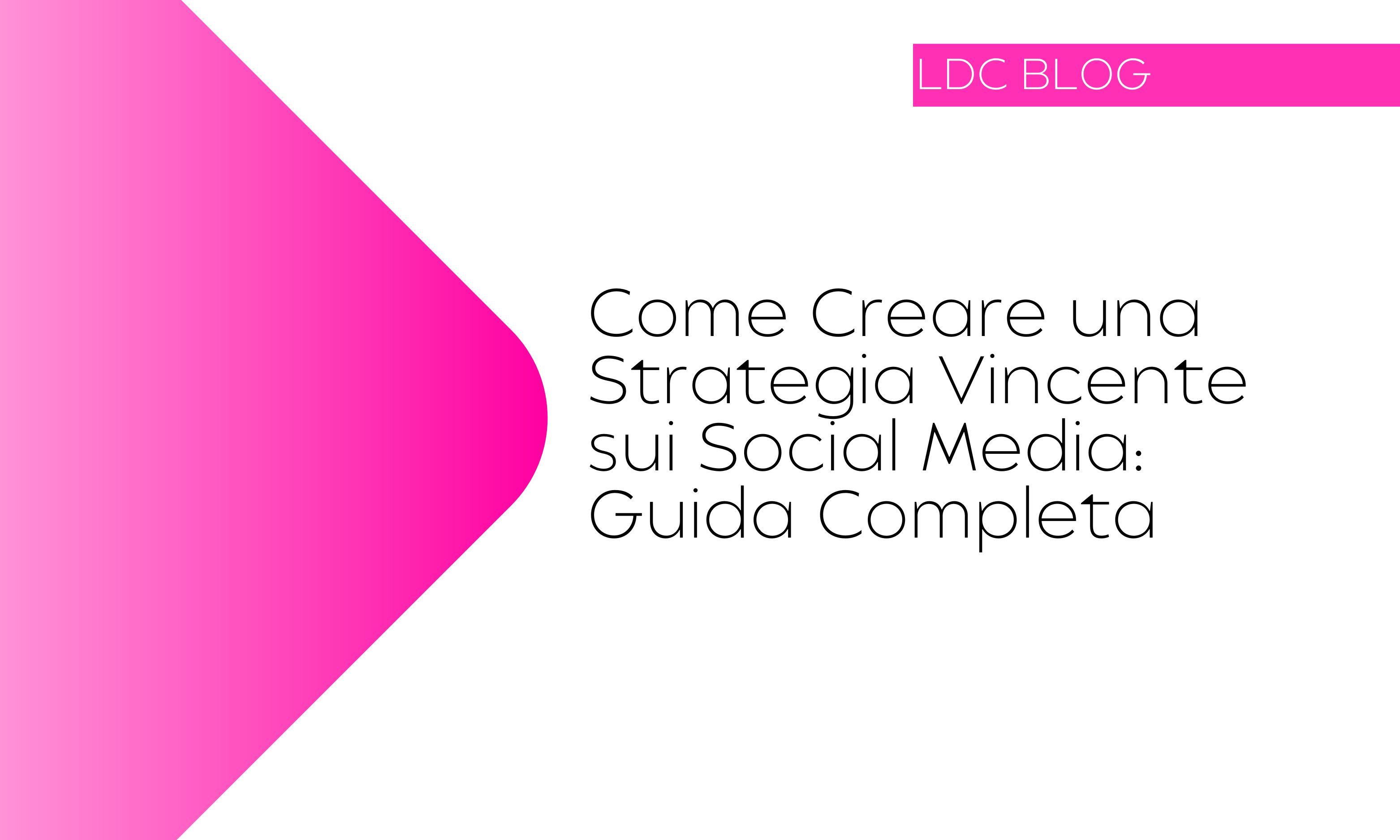 LDC BLOG

Come Creare una Strategia Vincente sui Social Media: Guida Completa